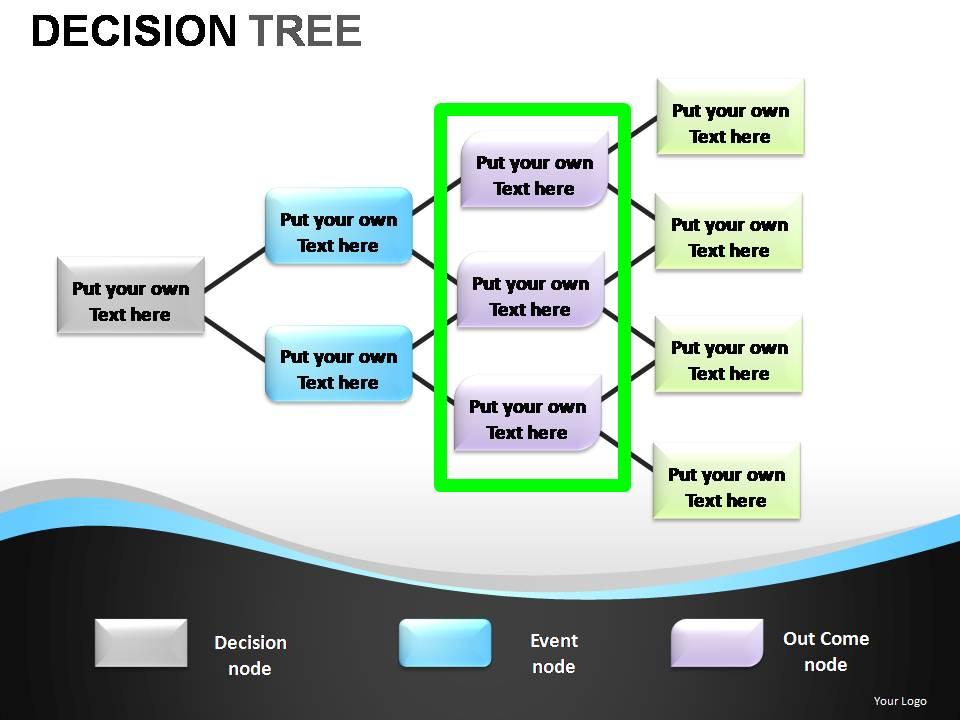 DECISION TREE

Put your own Text here

Put your own Text here

Put your own Text here

Put your own Text here

Put your own Text here

Put your own Text here

Put your own Text here

Put your own Text here

Put your own Text here

Put your own Text here

Decision node

Event node

Out Come node

Your Logo